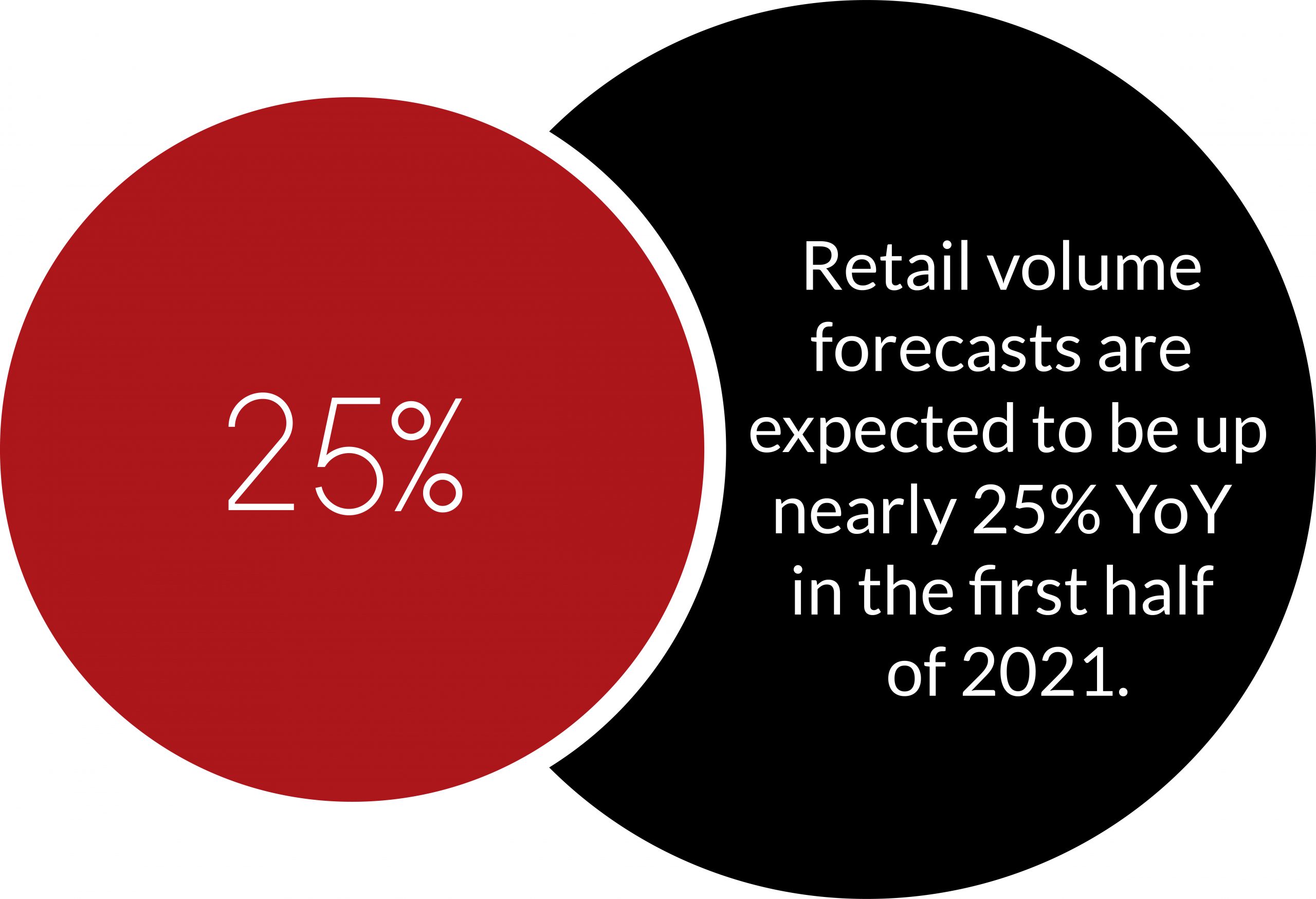 25%

Retail volume forecasts are expected to be up nearly 25% YoY in the first half of 2021.